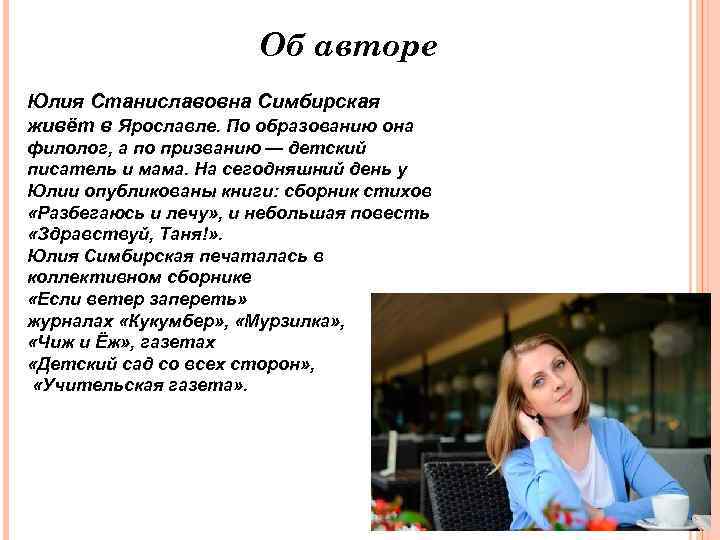 Об авторе

Юлия Станиславовна Симбирская живёт в Ярославле. По образованию она филолог, а по призванию — детский писатель и мама. На сегодняшний день у Юлии опубликованы книги: сборник стихов «Разбегаюсь и лечу», и небольшая повесть «Здравствуй, Таня!».
Юлия Симбирская печаталась в коллективном сборнике «Если ветер запереть» журналах «Кукумбер», «Мурзилка», «Чиж и Ёж», газетах «Детский сад со всех сторон», «Учительская газета».